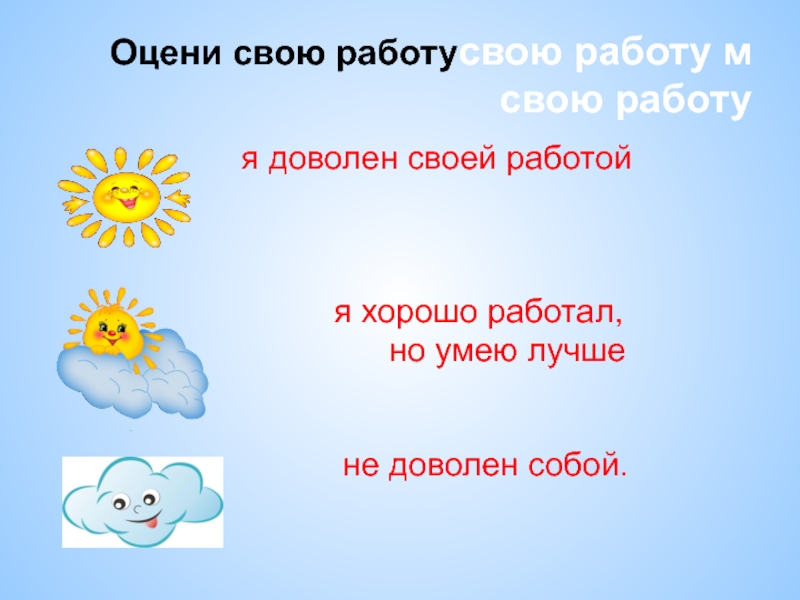 Оцени свою работусвою работу м свою работу

я доволен своей работой

я хорошо работал, но умею лучше

не доволен собой.